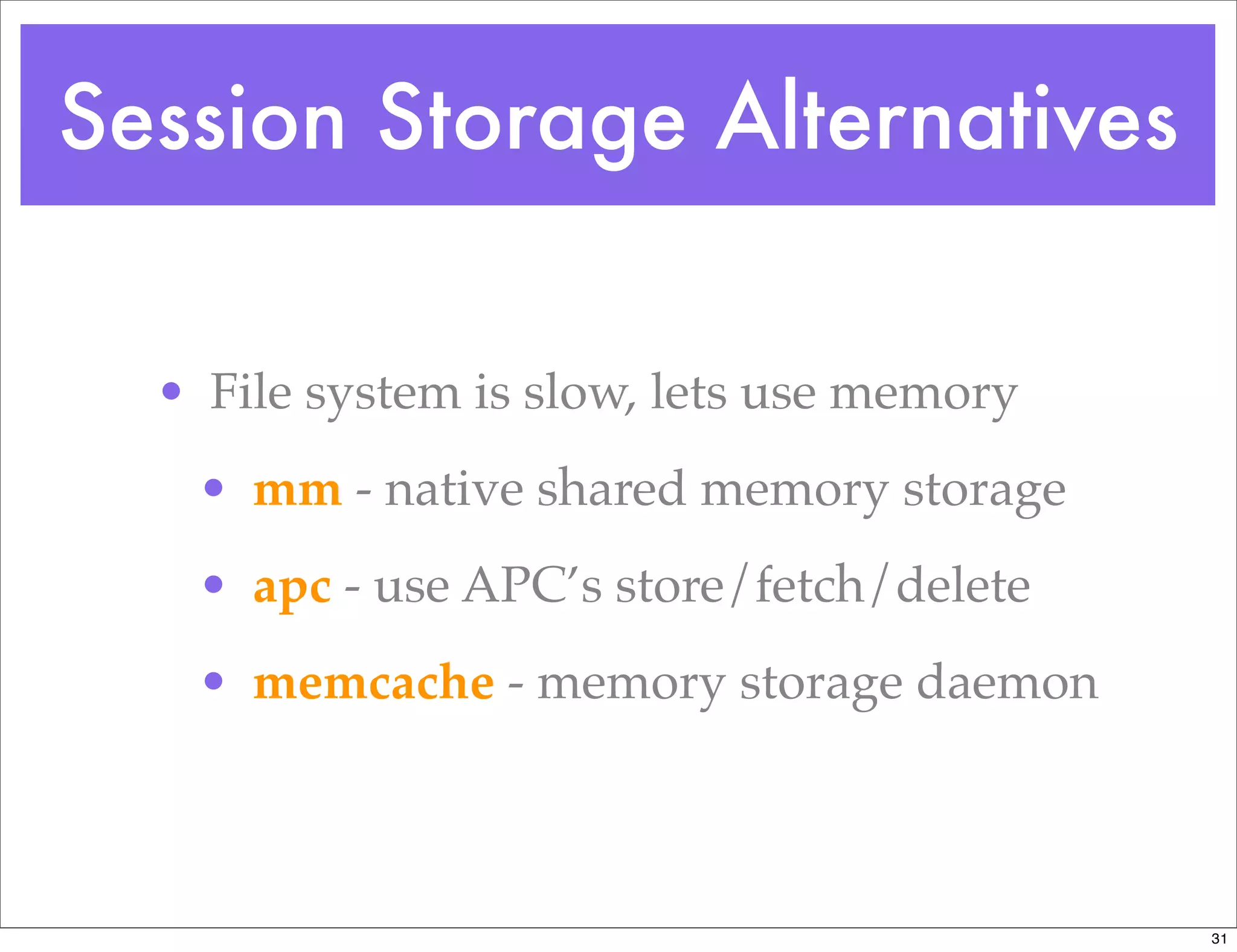 Session Storage Alternatives

• File system is slow, lets use memory

• mm - native shared memory storage

• apc - use APC's store/fetch/delete

• memcache - memory storage daemon

31